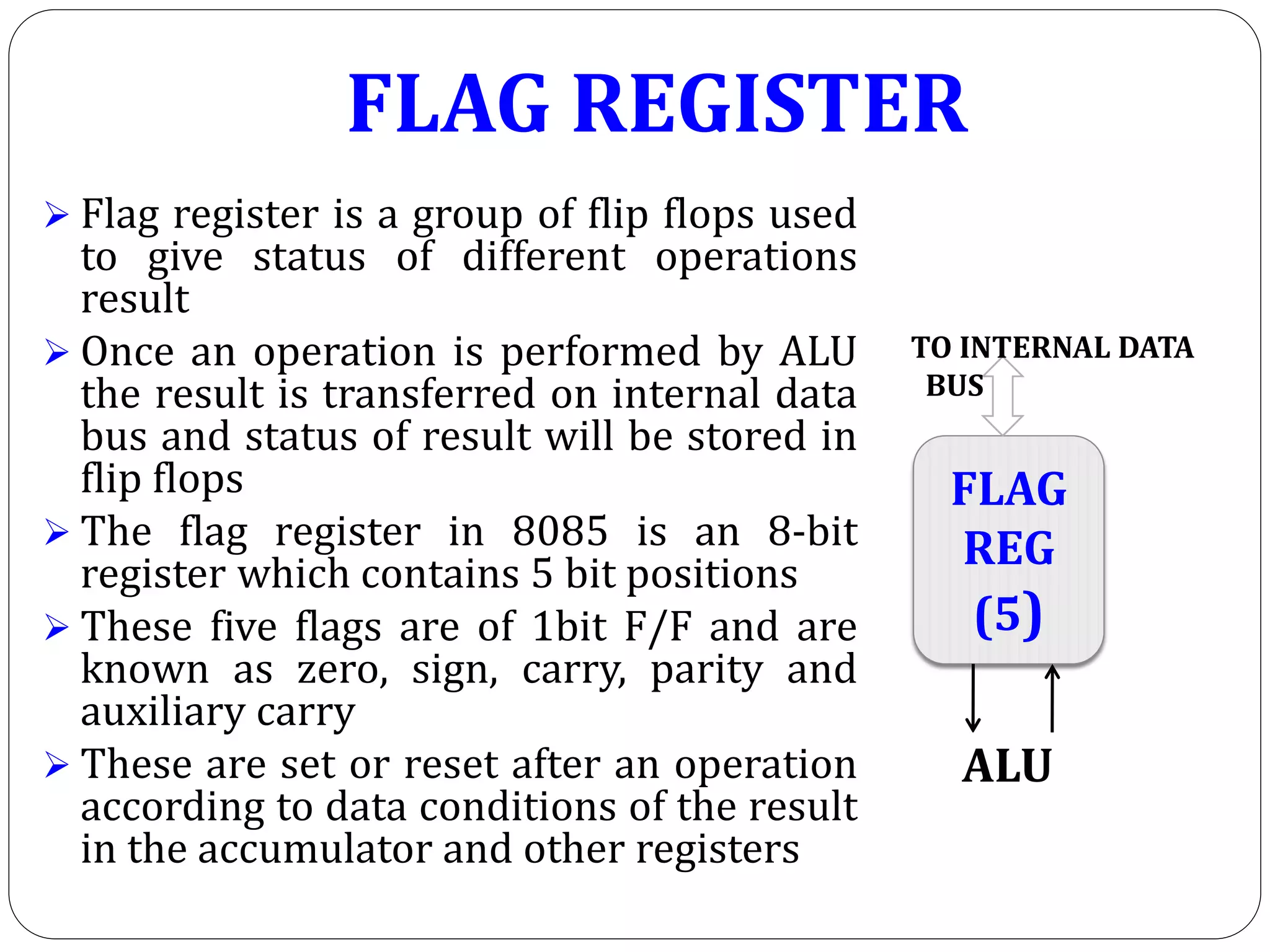 FLAG REGISTER

➢ Flag register is a group of flip flops used to give status of different operations result

➢ Once an operation is performed by ALU the result is transferred on internal data bus and status of result will be stored in flip flops

➢ The flag register in 8085 is an 8-bit register which contains 5 bit positions

➢ These five flags are of 1bit F/F and are known as zero, sign, carry, parity and auxiliary carry

➢ These are set or reset after an operation according to data conditions of the result in the accumulator and other registers

TO INTERNAL DATA BUS

FLAG REG (5)

ALU